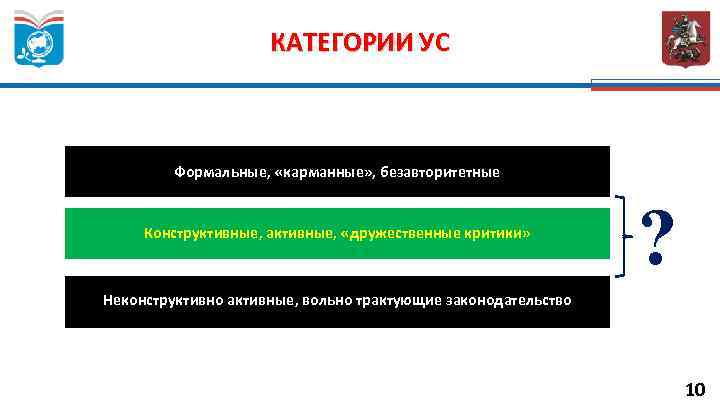 КАТЕГОРИИ УС

Формальные, «карманные», безавторитетные

Конструктивные, активные, «дружественные критики»

Неконструктивно активные, вольно трактующие законодательство

?

10